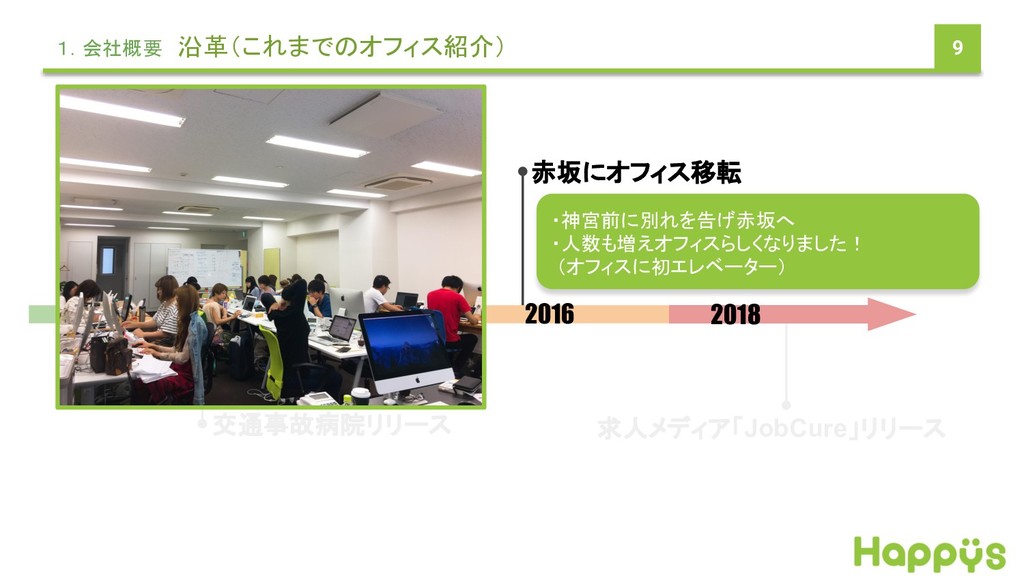 1. 会社概要　沿革（これまでのオフィス紹介）

9

赤坂にオフィス移転

・神宮前に別れを告げ赤坂へ
・人数も増えオフィスらしくなりました！
（オフィスに初エレベーター）

2016

2018

交通事故病院リリース

求人メディア「JobCure」リリース

Happys